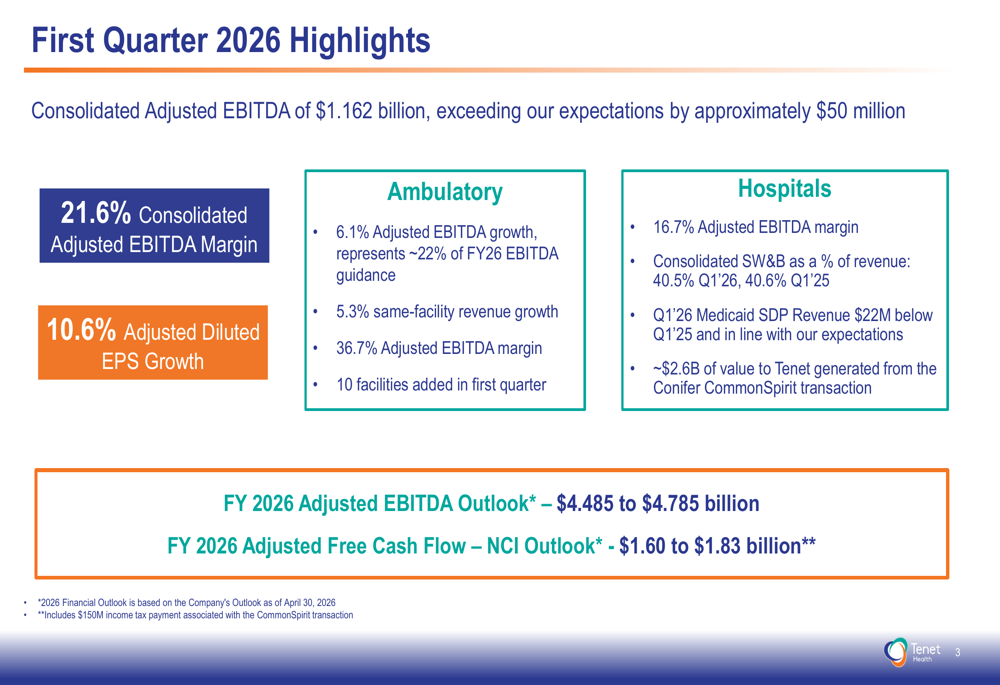 First Quarter 2026 Highlights

Consolidated Adjusted EBITDA of $1.162 billion, exceeding our expectations by approximately $50 million

21.6% Consolidated Adjusted EBITDA Margin

10.6% Adjusted Diluted EPS Growth

Ambulatory

• 6.1% Adjusted EBITDA growth, represents ~22% of FY26 EBITDA guidance
• 5.3% same-facility revenue growth
• 36.7% Adjusted EBITDA margin
• 10 facilities added in first quarter

Hospitals

• 16.7% Adjusted EBITDA margin
• Consolidated SW&B as a % of revenue: 40.5% Q1'26, 40.6% Q1'25
• Q1'26 Medicaid SDP Revenue $22M below Q1'25 and in line with our expectations
• ~$2.6B of value to Tenet generated from the Conifer CommonSpirit transaction

FY 2026 Adjusted EBITDA Outlook* – $4.485 to $4.785 billion

FY 2026 Adjusted Free Cash Flow – NCI Outlook* - $1.60 to $1.83 billion**

• *2026 Financial Outlook is based on the Company's Outlook as of April 30, 2026
• **Includes $150M income tax payment associated with the CommonSpirit transaction

Tenet Health

3